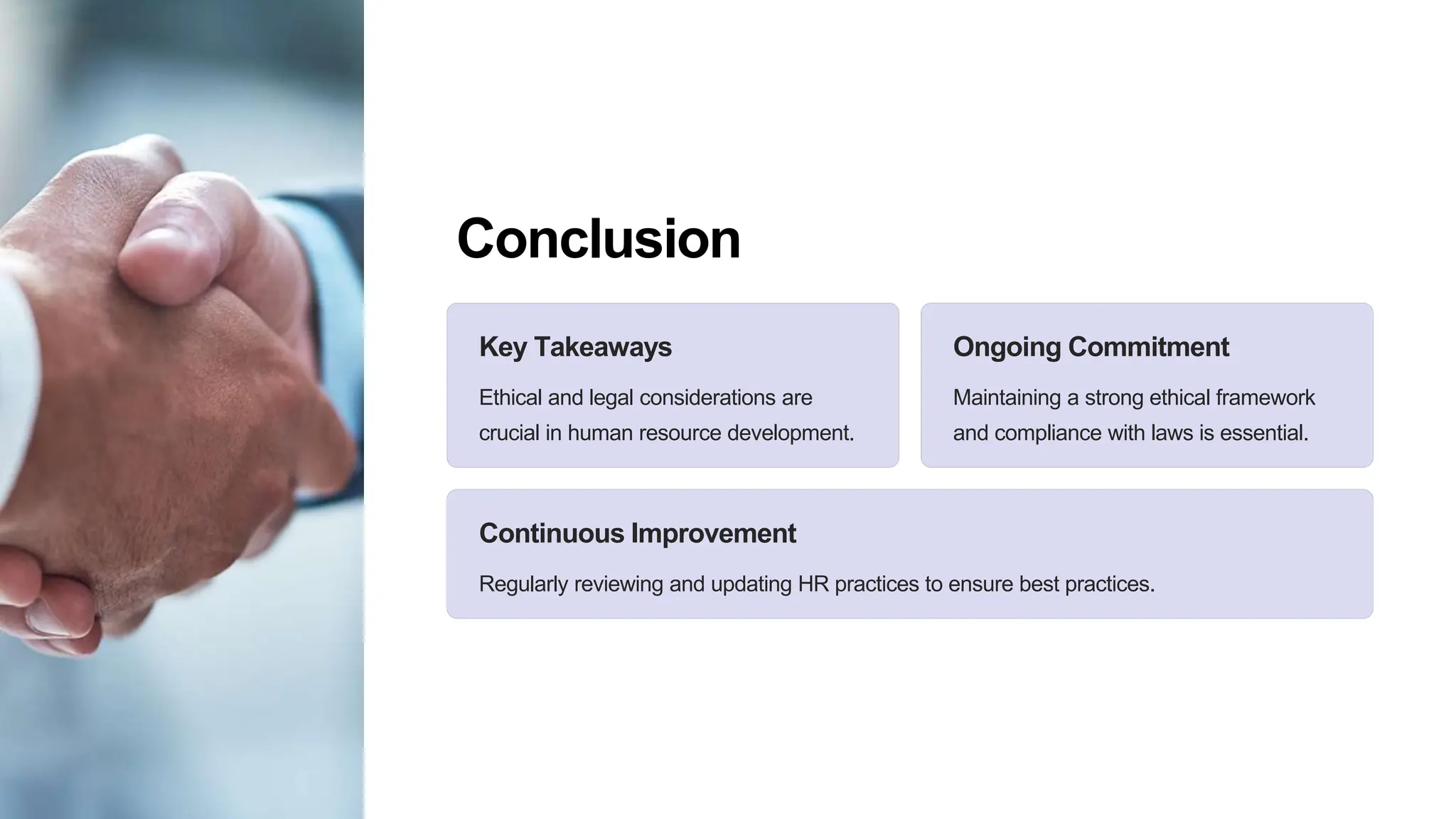 Conclusion

Key Takeaways

Ethical and legal considerations are crucial in human resource development.

Ongoing Commitment

Maintaining a strong ethical framework and compliance with laws is essential.

Continuous Improvement

Regularly reviewing and updating HR practices to ensure best practices.